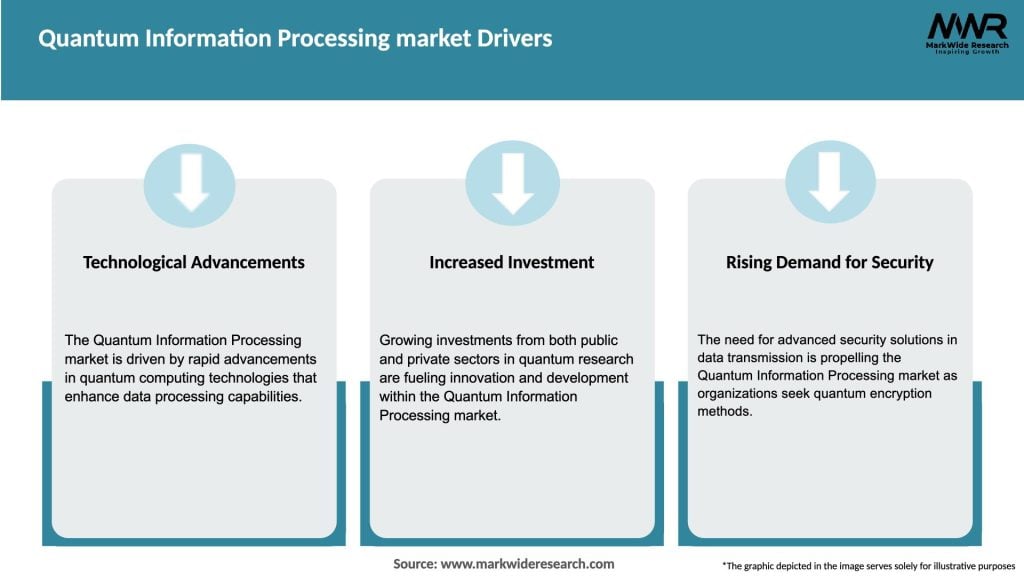 Quantum Information Processing market Drivers

MWR
MarkWide Research
Inspiring Growth

Technological Advancements

The Quantum Information Processing market is driven by rapid advancements in quantum computing technologies that enhance data processing capabilities.

Increased Investment

Growing investments from both public and private sectors in quantum research are fueling innovation and development within the Quantum Information Processing market.

Rising Demand for Security

The need for advanced security solutions in data transmission is propelling the Quantum Information Processing market as organizations seek quantum encryption methods.

Source: www.markwideresearch.com

*The graphic depicted in the image serves solely for illustrative purposes